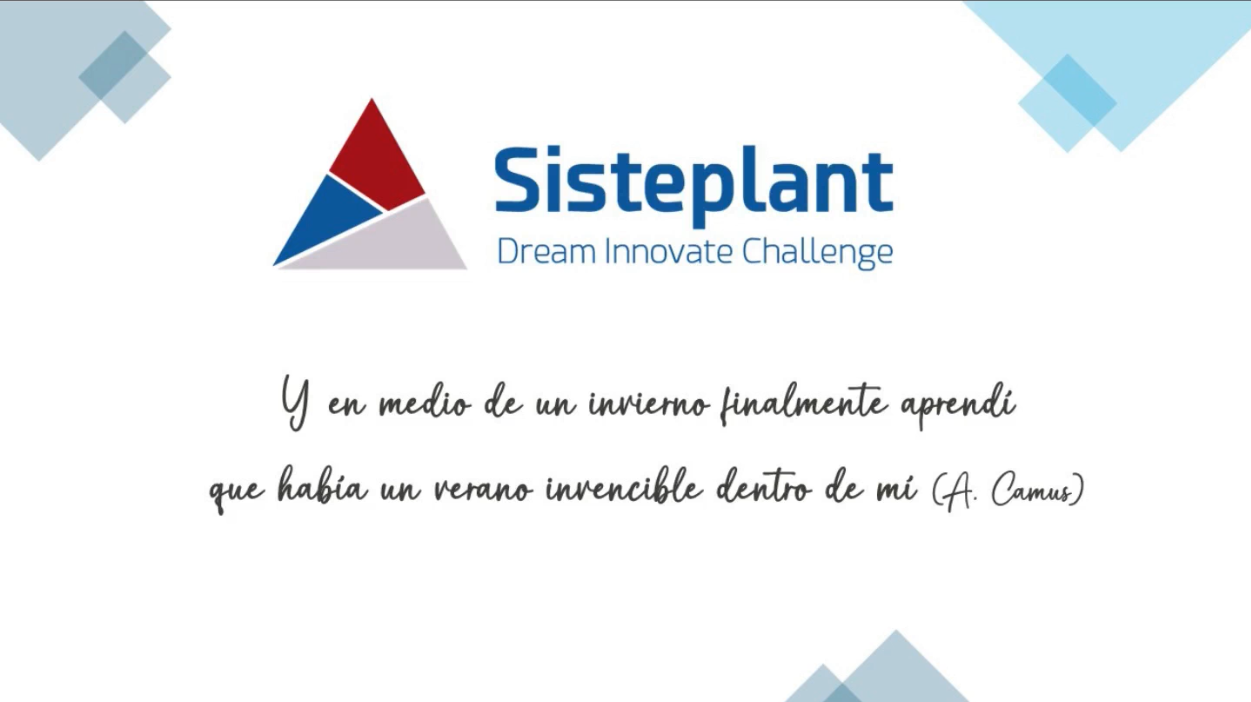 Sisteplant
Dream Innovate Challenge

Y en medio de un invierno finalmente aprendí que había un verano invencible dentro de mí (A. Camus)